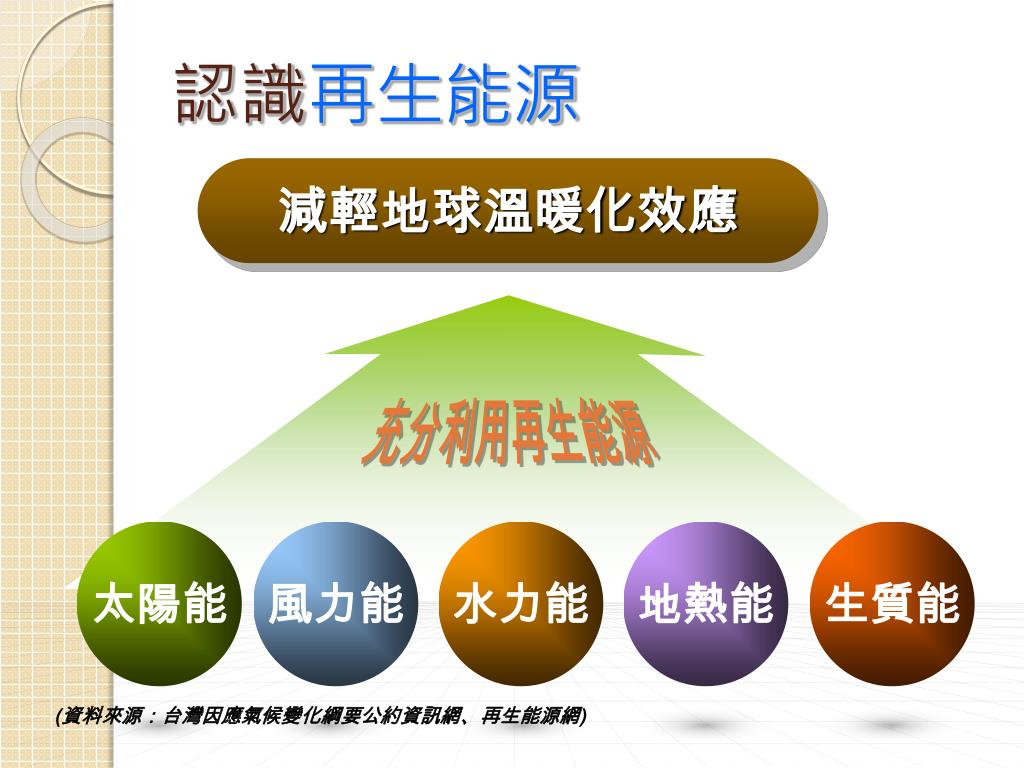 認識再生能源

減輕地球溫暖化效應

充分利用再生能源

太陽能 風力能 水力能 地熱能 生質能

(資料來源：台灣因應氣候變化綱要公約資訊網、再生能源網)